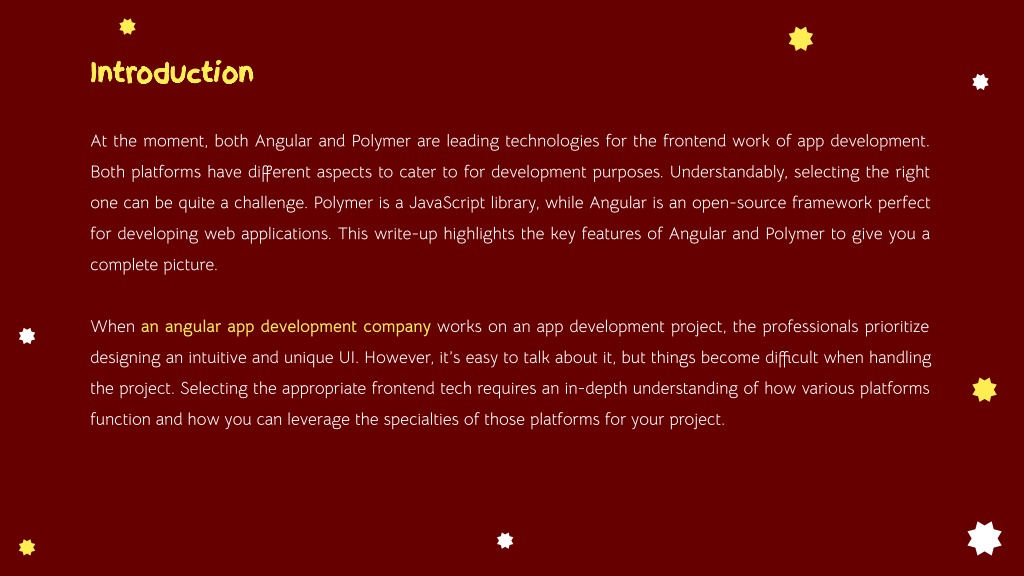 Introduction

At the moment, both Angular and Polymer are leading technologies for the frontend work of app development. Both platforms have different aspects to cater to for development purposes. Understandably, selecting the right one can be quite a challenge. Polymer is a JavaScript library, while Angular is an open-source framework perfect for developing web applications. This write-up highlights the key features of Angular and Polymer to give you a complete picture.

When an angular app development company works on an app development project, the professionals prioritize designing an intuitive and unique UI. However, it's easy to talk about it, but things become difficult when handling the project. Selecting the appropriate frontend tech requires an in-depth understanding of how various platforms function and how you can leverage the specialties of those platforms for your project.